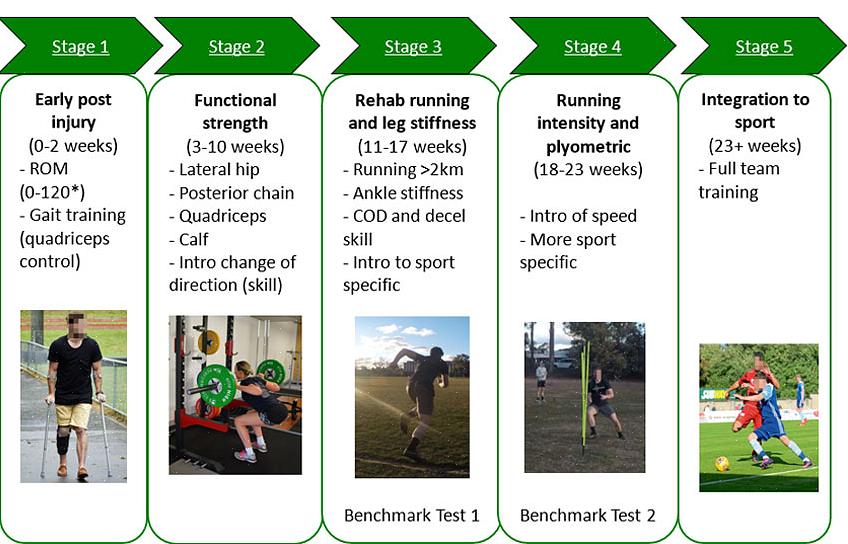 Stage 1

Early post injury
(0-2 weeks)
- ROM (0-120*)
- Gait training (quadriceps control)

Stage 2

Functional strength
(3-10 weeks)
- Lateral hip
- Posterior chain
- Quadriceps
- Calf
- Intro change of direction (skill)

Stage 3

Rehab running and leg stiffness
(11-17 weeks)
- Running >2km
- Ankle stiffness
- COD and decel skill
- Intro to sport specific

Benchmark Test 1

Stage 4

Running intensity and plyometric
(18-23 weeks)

- Intro of speed
- More sport specific

Benchmark Test 2

Stage 5

Integration to sport
(23+ weeks)
- Full team training